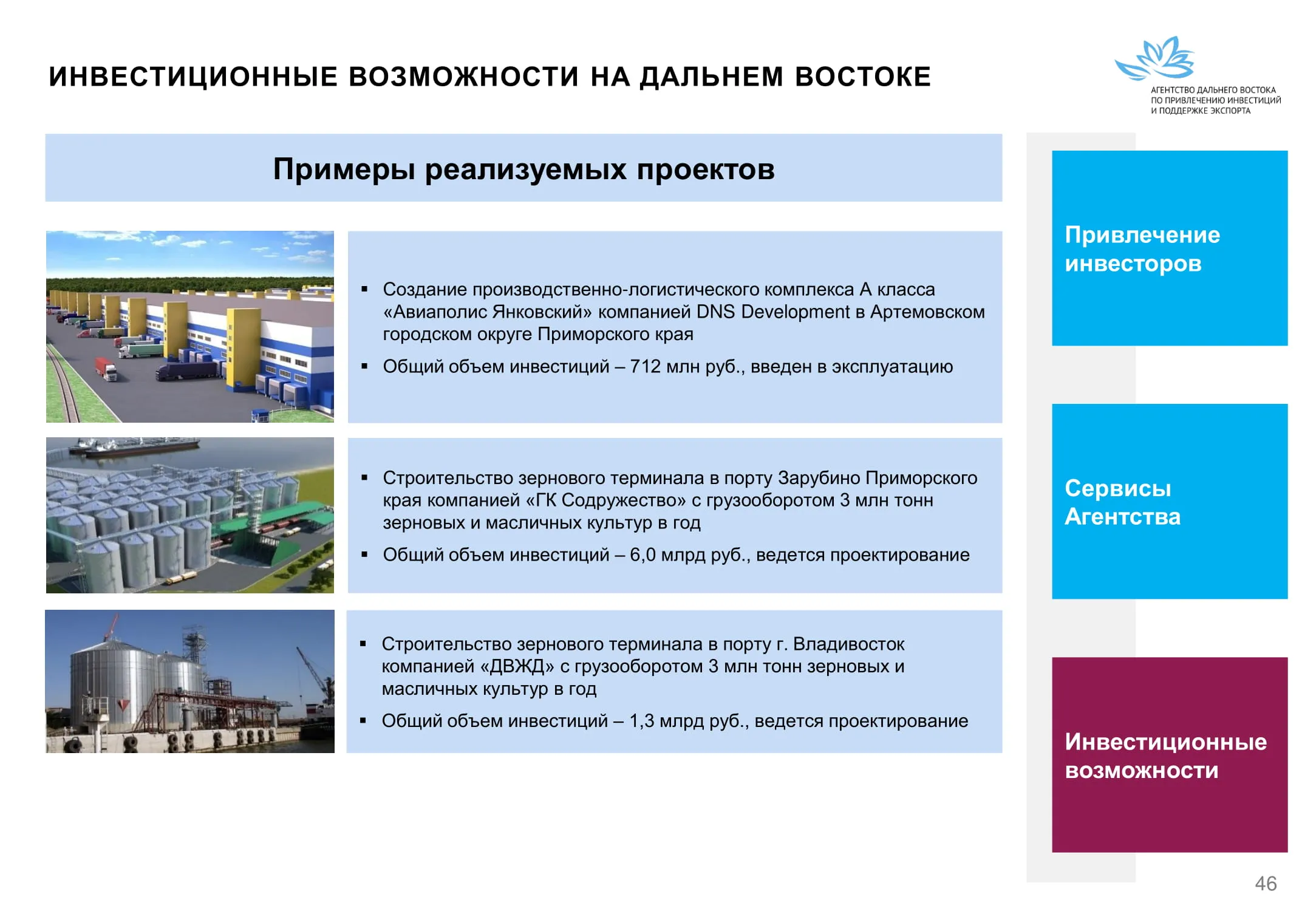 ИНВЕСТИЦИОННЫЕ ВОЗМОЖНОСТИ НА ДАЛЬНЕМ ВОСТОКЕ

АГЕНТСТВО ДАЛЬНЕГО ВОСТОКА ПО ПРИВЛЕЧЕНИЮ ИНВЕСТИЦИЙ И ПОДДЕРЖКЕ ЭКСПОРТА

Примеры реализуемых проектов

▪ Создание производственно-логистического комплекса А класса «Авиаполис Янковский» компанией DNS Development в Артемовском городском округе Приморского края

▪ Общий объем инвестиций – 712 млн руб., введен в эксплуатацию

▪ Строительство зернового терминала в порту Зарубино Приморского края компанией «ГК Содружество» с грузооборотом 3 млн тонн зерновых и масличных культур в год

▪ Общий объем инвестиций – 6,0 млрд руб., ведется проектирование

▪ Строительство зернового терминала в порту г. Владивосток компанией «ДВЖД» с грузооборотом 3 млн тонн зерновых и масличных культур в год

▪ Общий объем инвестиций – 1,3 млрд руб., ведется проектирование

Привлечение инвесторов

Сервисы Агентства

Инвестиционные возможности

46